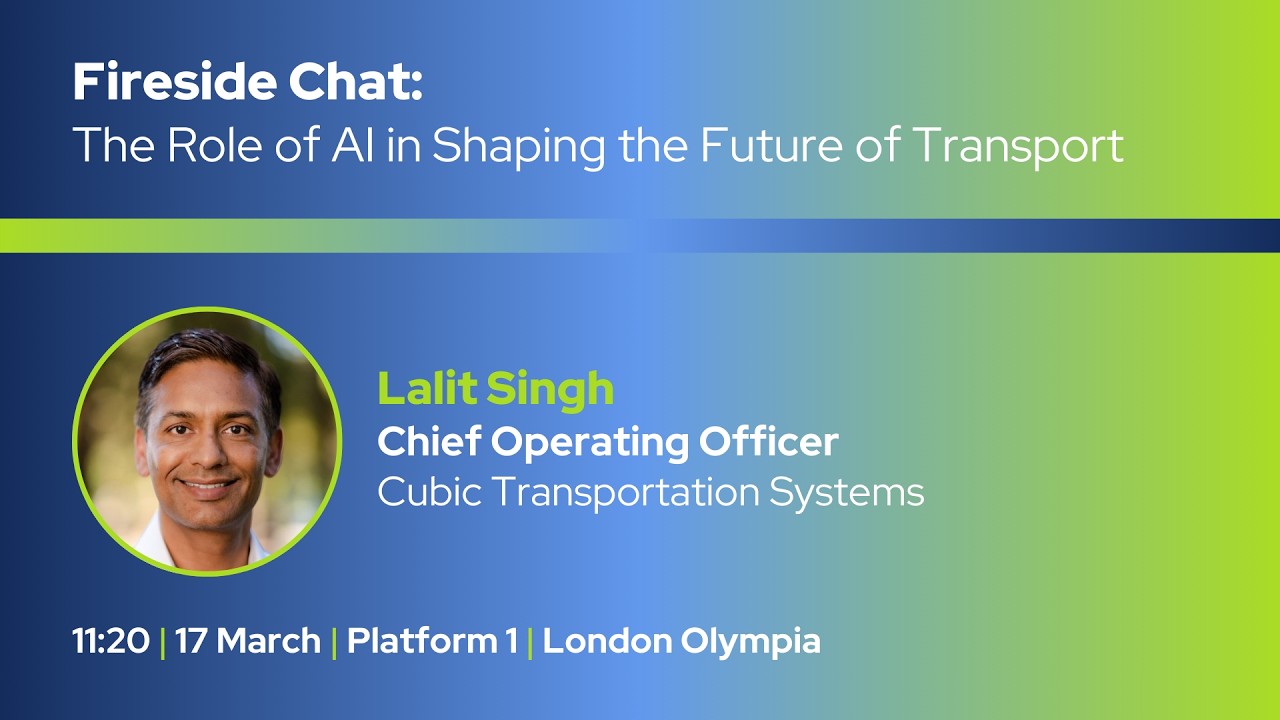 Fireside Chat:
The Role of AI in Shaping the Future of Transport

Lalit Singh
Chief Operating Officer
Cubic Transportation Systems

11:20 | 17 March | Platform 1 | London Olympia